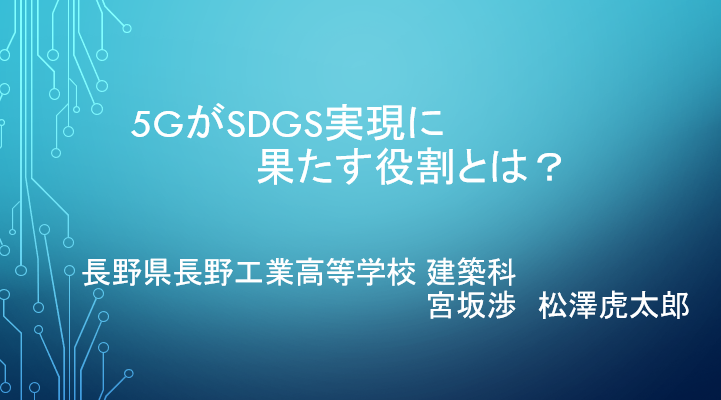 5GがSDGS実現に
果たす役割とは？

長野県長野工業高等学校 建築科
宮坂渉　松澤虎太郎